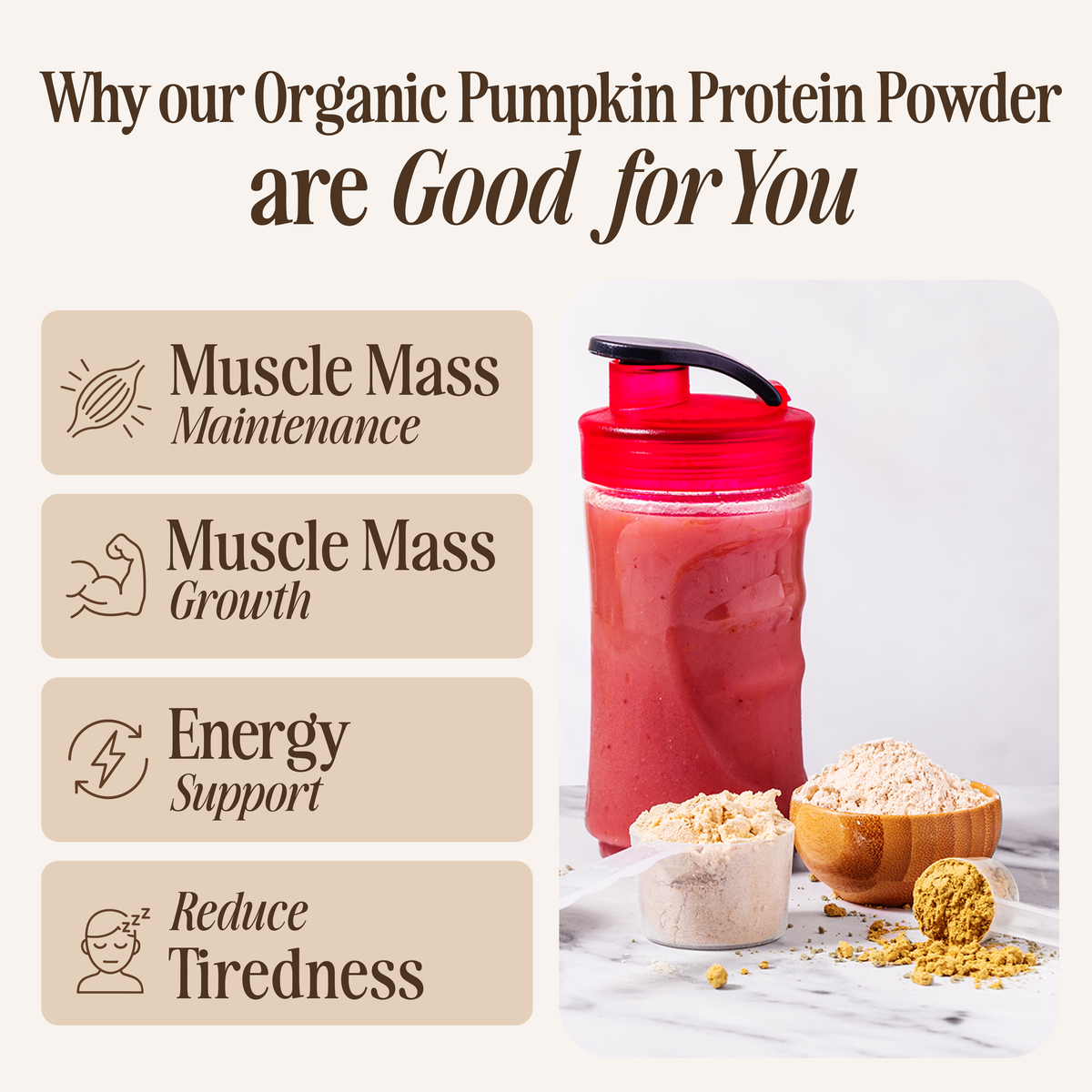 Why our Organic Pumpkin Protein Powder are Good for You

Muscle Mass
Maintenance

Muscle Mass
Growth

Energy
Support

Reduce
Tiredness